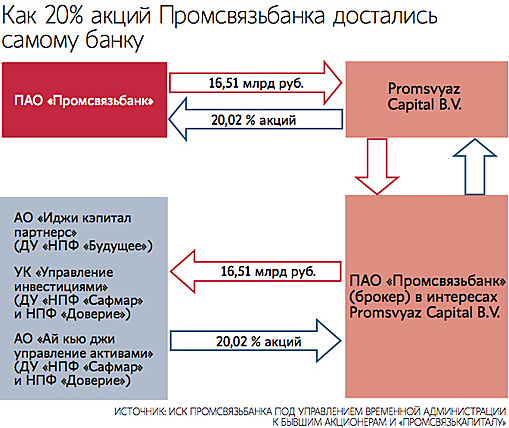 Как 20% акций Промсвязьбанка достались самому банку

ПАО «Промсвязьбанк»

16,51 млрд руб.

20,02 % акций

Promsvyaz Capital B.V.

АО «Иджи кэпитал партнерс» (ДУ «НПФ «Будущее»)

УК «Управление инвестициями» (ДУ «НПФ «Сафмар» и НПФ «Доверие»)

АО «Ай кью джи управление активами» (ДУ «НПФ «Сафмар» и НПФ «Доверие»)

16,51 млрд руб.

20,02 % акций

ПАО «Промсвязьбанк» (брокер) в интересах Promsvyaz Capital B.V.

ИСТОЧНИК: ИСК ПРОМСВЯЗЬБАНКА ПОД УПРАВЛЕНИЕМ ВРЕМЕННОЙ АДМИНИСТРАЦИИ К БЫВШИМ АКЦИОНЕРАМ И «ПРОМСВЯЗЬКАПИТАЛУ»